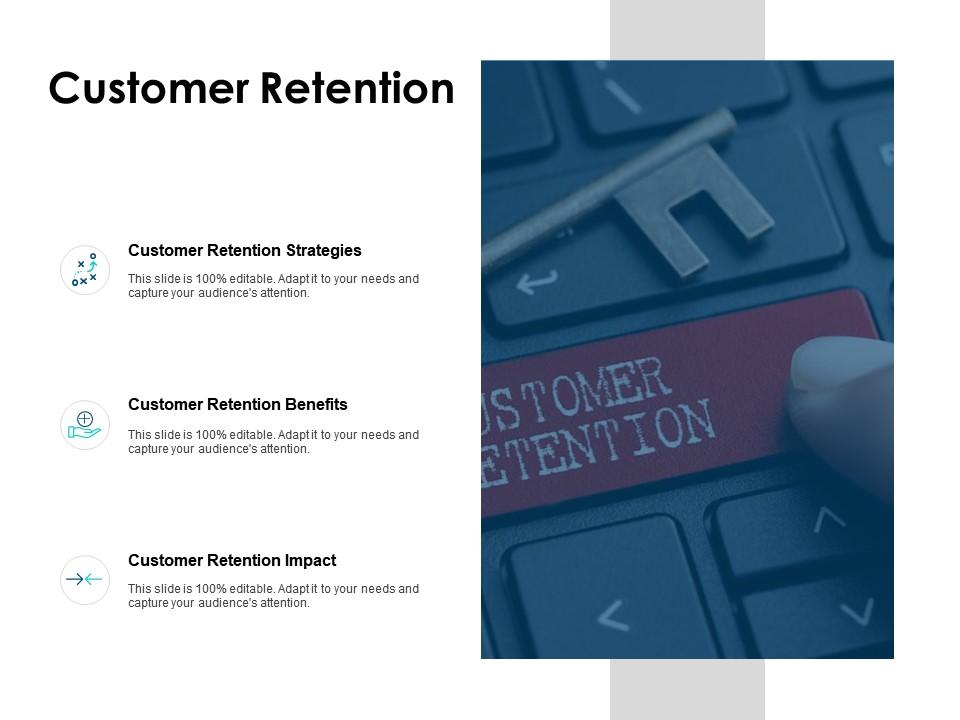 Customer Retention

Customer Retention Strategies

This slide is 100% editable. Adapt it to your needs and capture your audience's attention.

Customer Retention Benefits

This slide is 100% editable. Adapt it to your needs and capture your audience's attention.

Customer Retention Impact

This slide is 100% editable. Adapt it to your needs and capture your audience's attention.

USTOMER
ETENTION